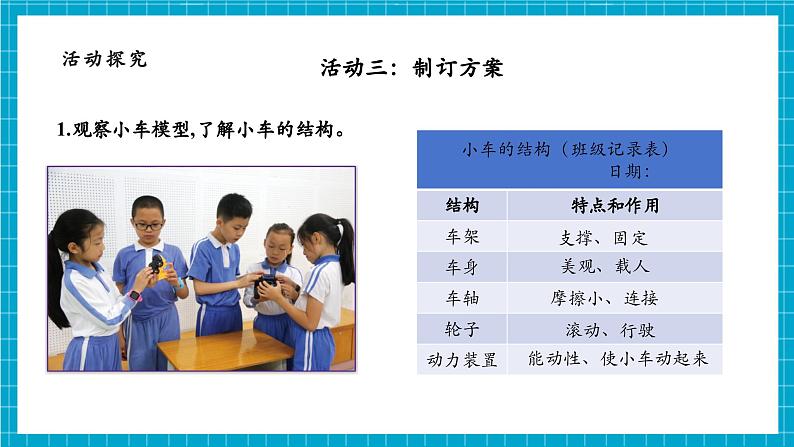 活动探究

活动三：制订方案

1.观察小车模型,了解小车的结构。

小车的结构（班级记录表）
日期：

| 结构 | 特点和作用 |
|---|---|
| 车架 | 支撑、固定 |
| 车身 | 美观、载人 |
| 车轴 | 摩擦小、连接 |
| 轮子 | 滚动、行驶 |
| 动力装置 | 能动性、使小车动起来 |